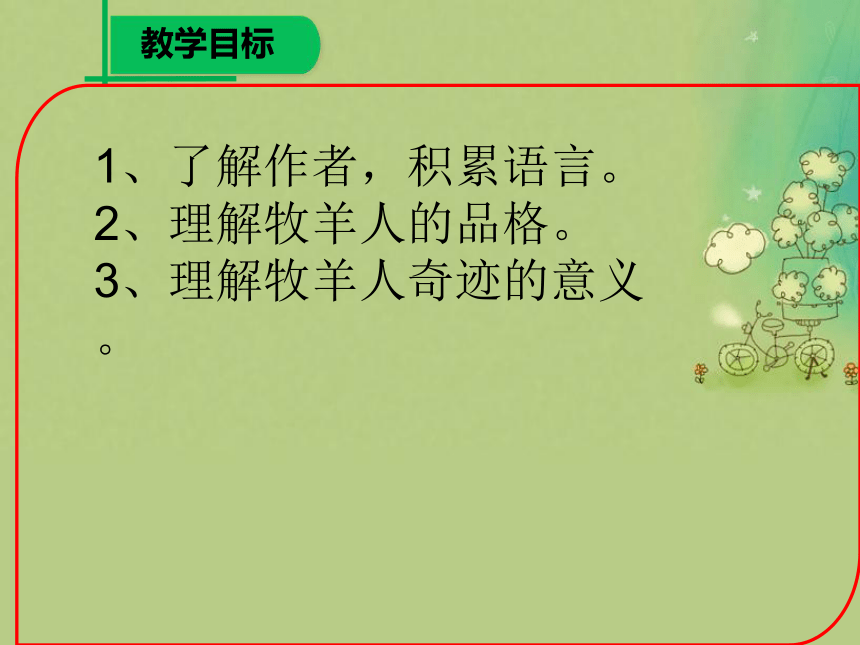 教学目标

1、了解作者，积累语言。
2、理解牧羊人的品格。
3、理解牧羊人奇迹的意义。